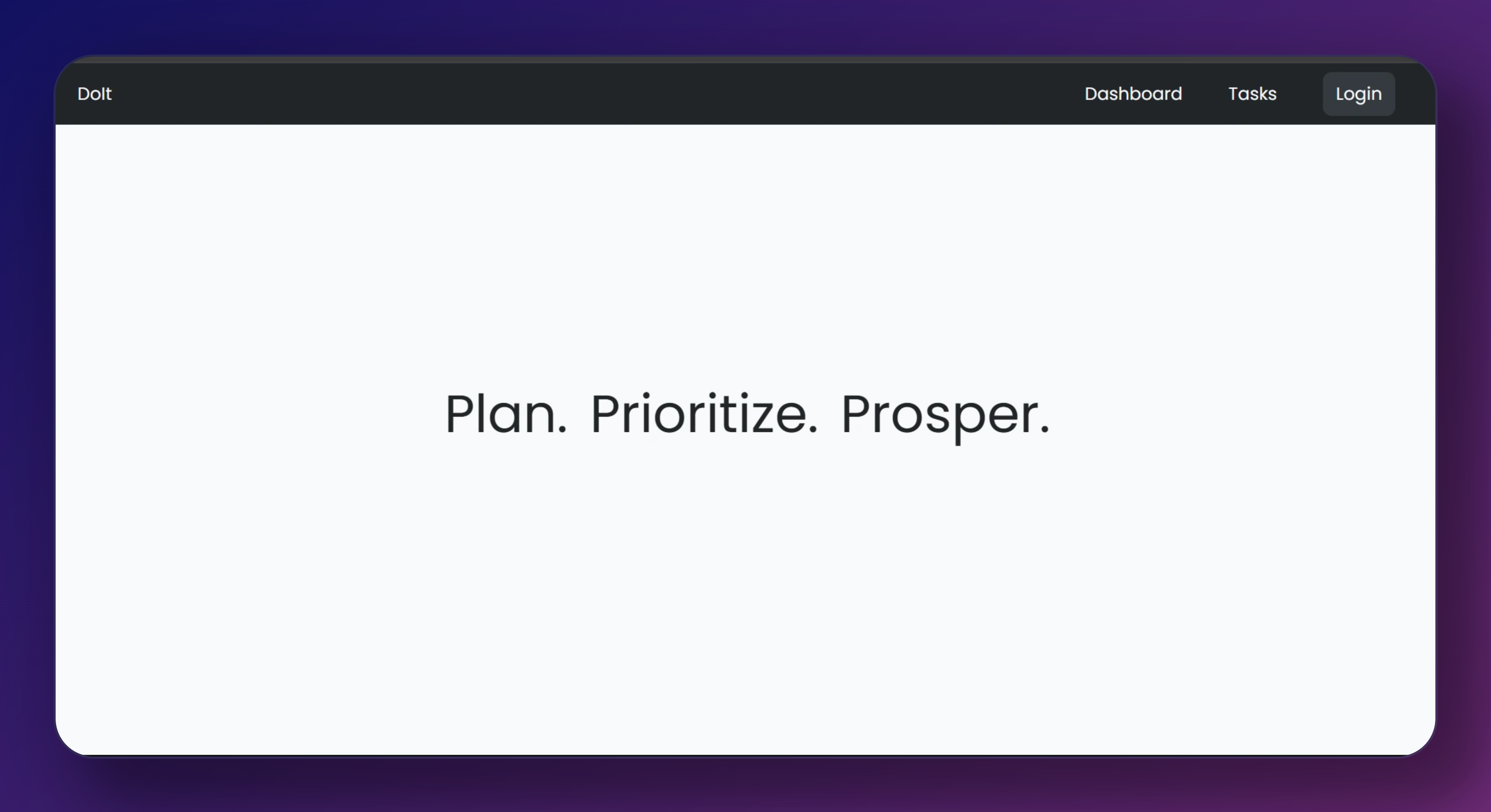 DoIt

Dashboard Tasks Login

Plan. Prioritize. Prosper.